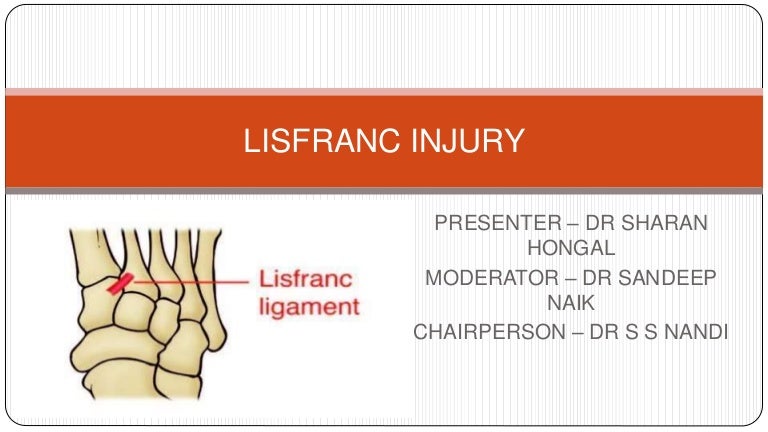 LISFRANC INJURY

Lisfranc ligament

PRESENTER – DR SHARAN HONGAL
MODERATOR – DR SANDEEP NAIK
CHAIRPERSON – DR S S NANDI